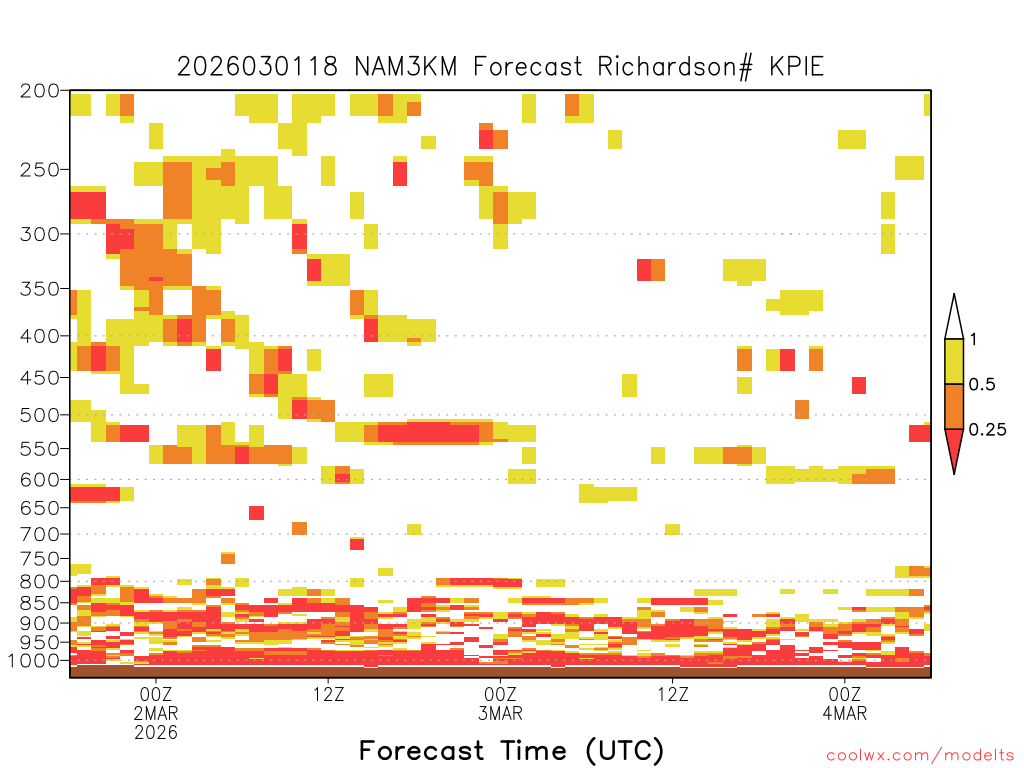 2026030118 NAM3KM Forecast Richardson# KPIE

200
250
300
350
400
450
500
550
600
650
700
750
800
850
900
950
1000

1
0.5
0.25

00Z
2MAR
2026

12Z

00Z
3MAR

12Z

00Z
4MAR

Forecast Time (UTC)

coolwx.com/modelts